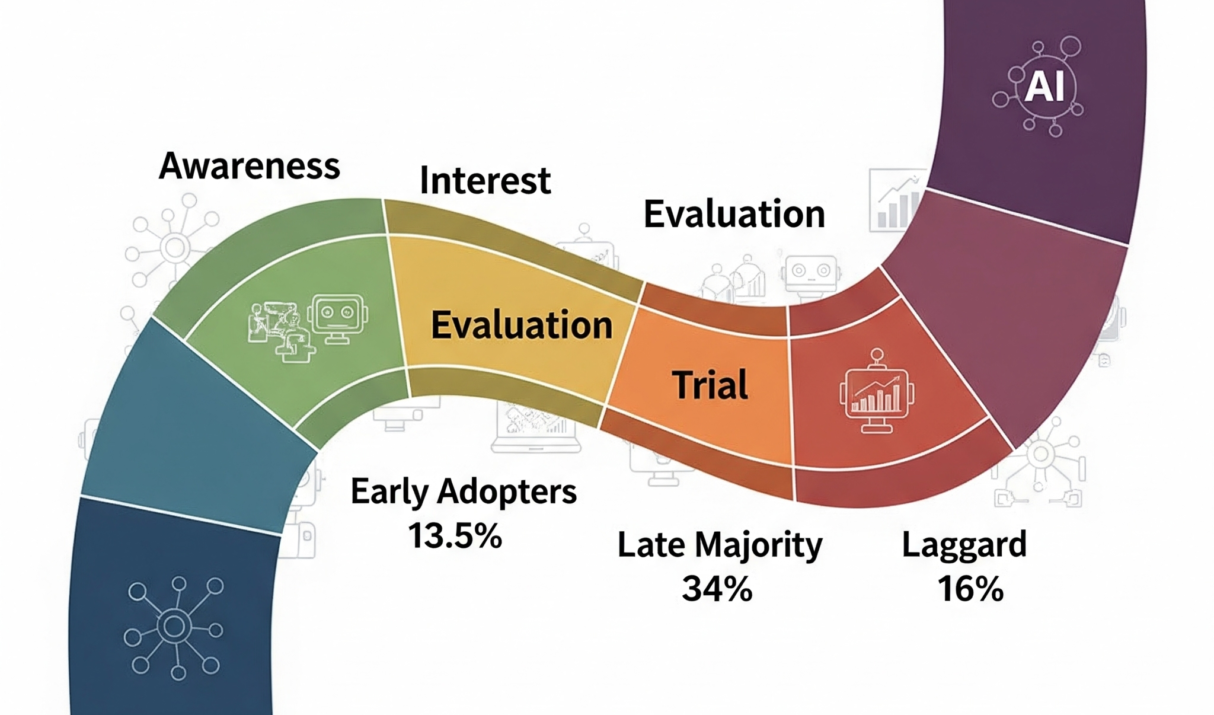 AI

Awareness

Interest

Evaluation

Evaluation

Trial

Early Adopters
13.5%

Late Majority
34%

Laggard
16%